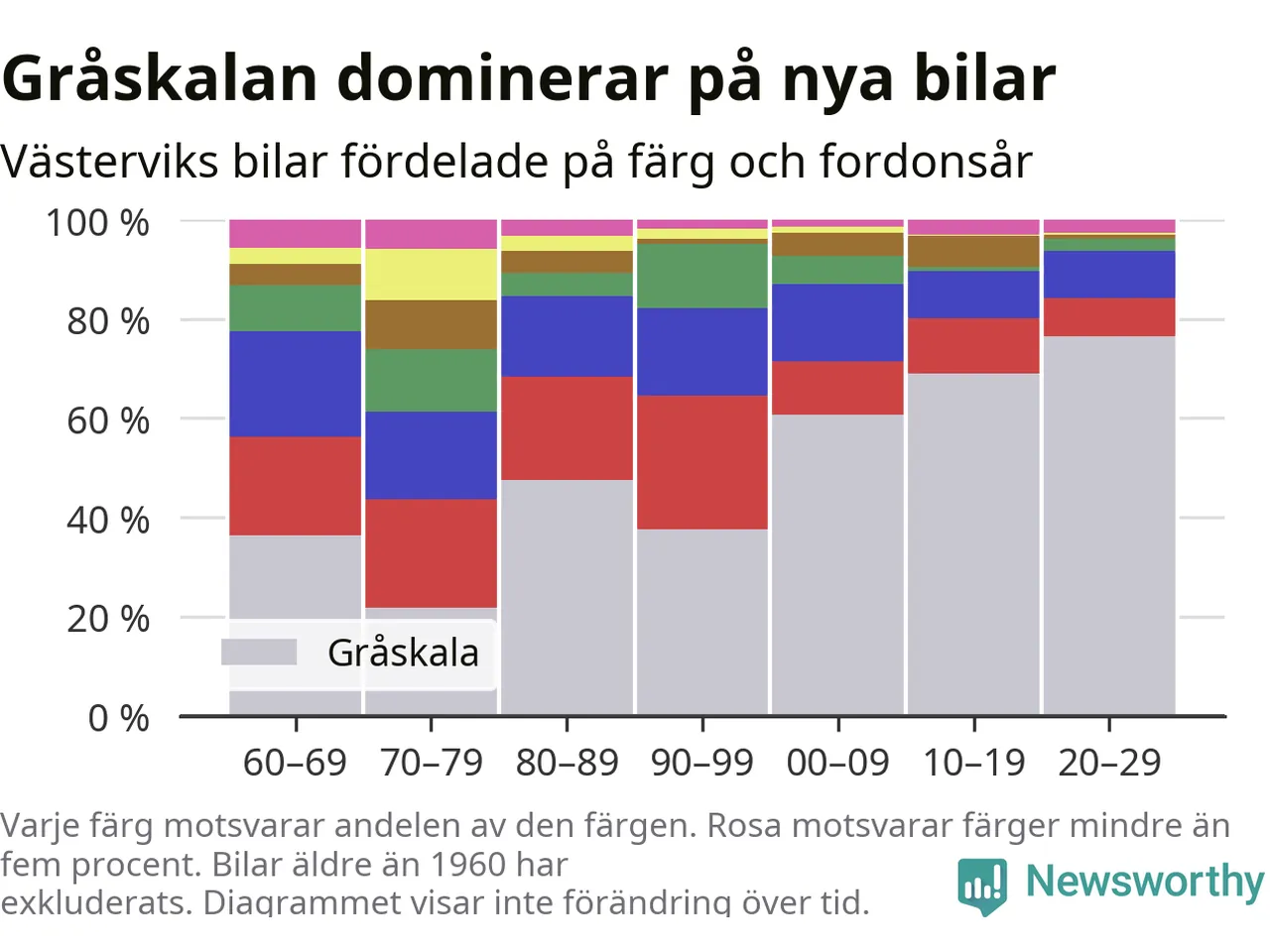 Gråskalan dominerar på nya bilar

Västerviks bilar fördelade på färg och fordonsår

100 %
80 %
60 %
40 %
20 %
0 %

Gråskala

60–69
70–79
80–89
90–99
00–09
10–19
20–29

Varje färg motsvarar andelen av den färgen. Rosa motsvarar färger mindre än fem procent. Bilar äldre än 1960 har exkluderats. Diagrammet visar inte förändring över tid.

Newsworthy